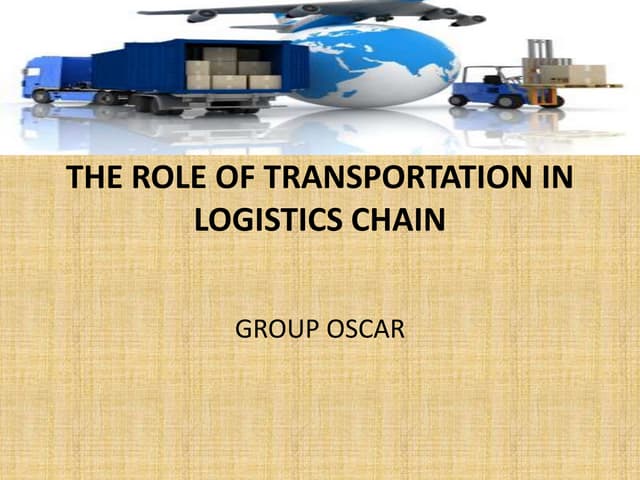 THE ROLE OF TRANSPORTATION IN LOGISTICS CHAIN

GROUP OSCAR